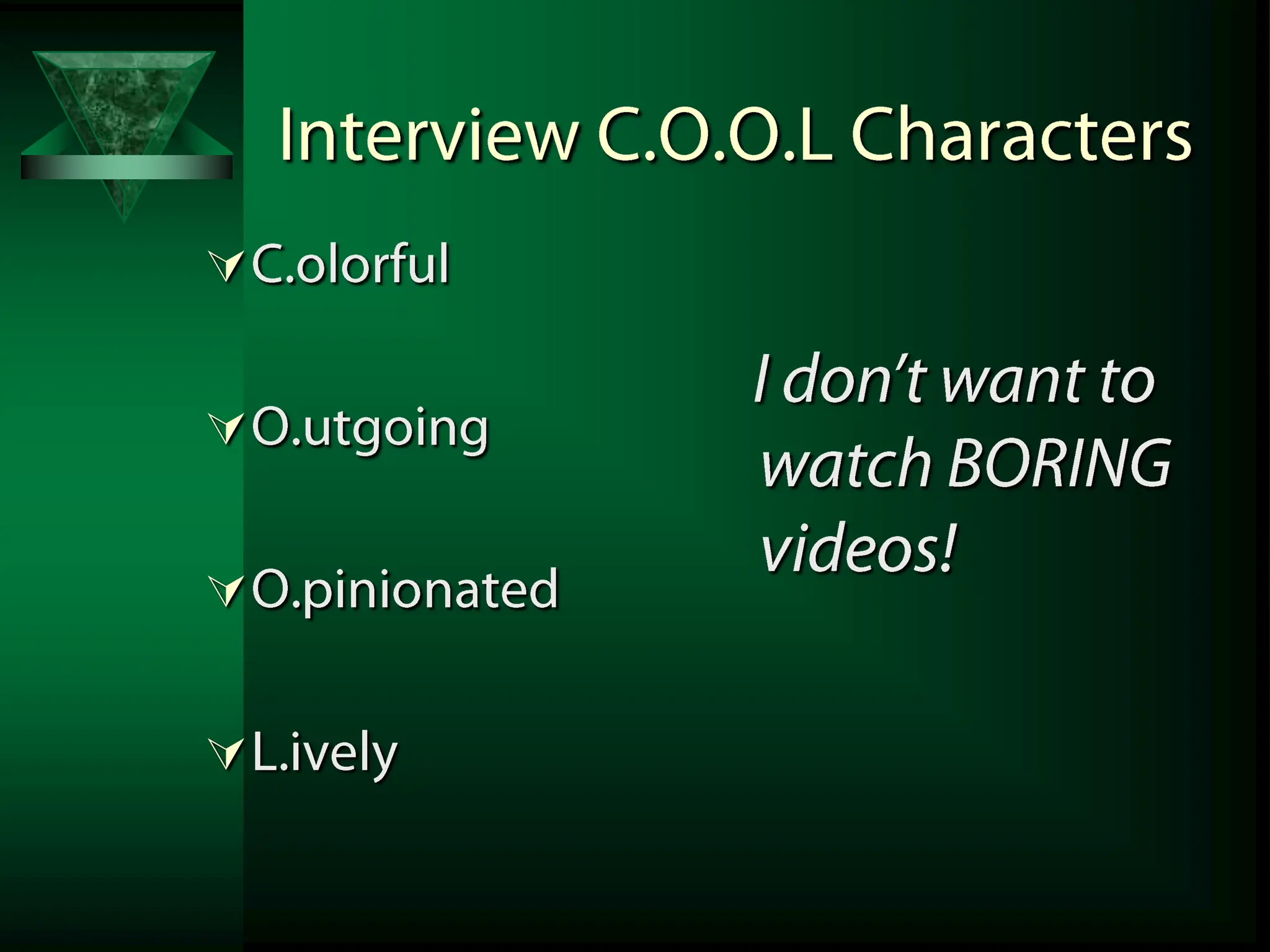 Interview C.O.O.L Characters

C.olorful

O.utgoing

O.pinionated

L.ively

I don't want to watch BORING videos!